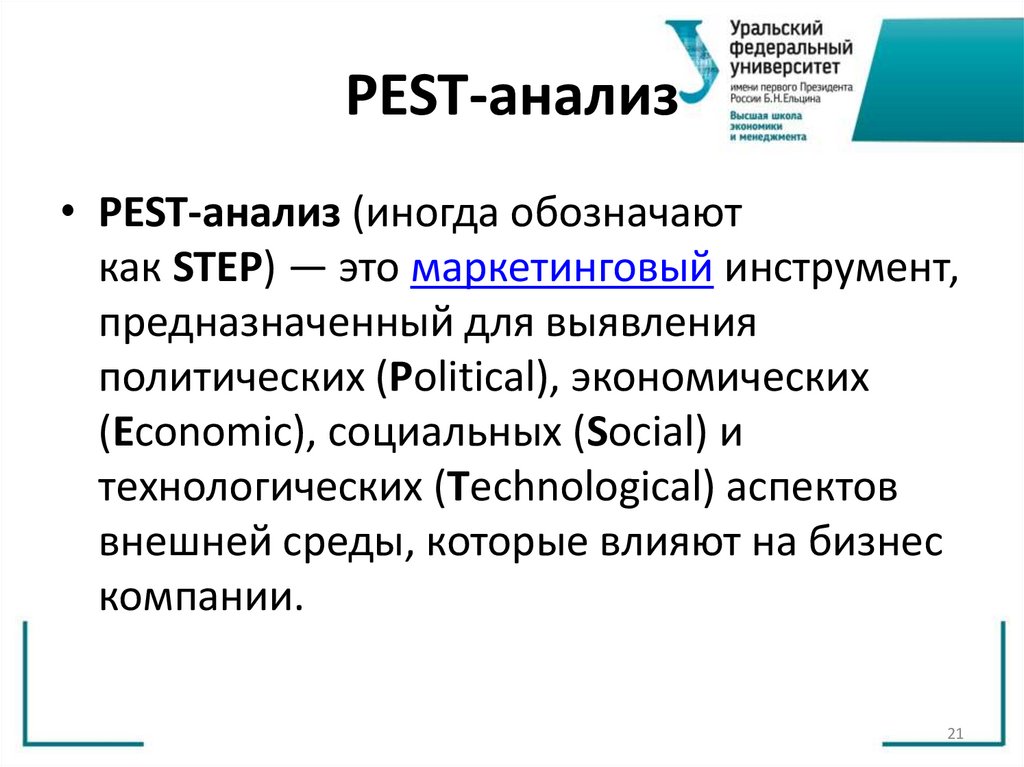 PEST-анализ

Уральский федеральный университет имени первого Президента России Б.Н.Ельцина
Высшая школа экономики и менеджмента

• PEST-анализ (иногда обозначают как STEP) — это маркетинговый инструмент, предназначенный для выявления политических (Political), экономических (Economic), социальных (Social) и технологических (Technological) аспектов внешней среды, которые влияют на бизнес компании.

21